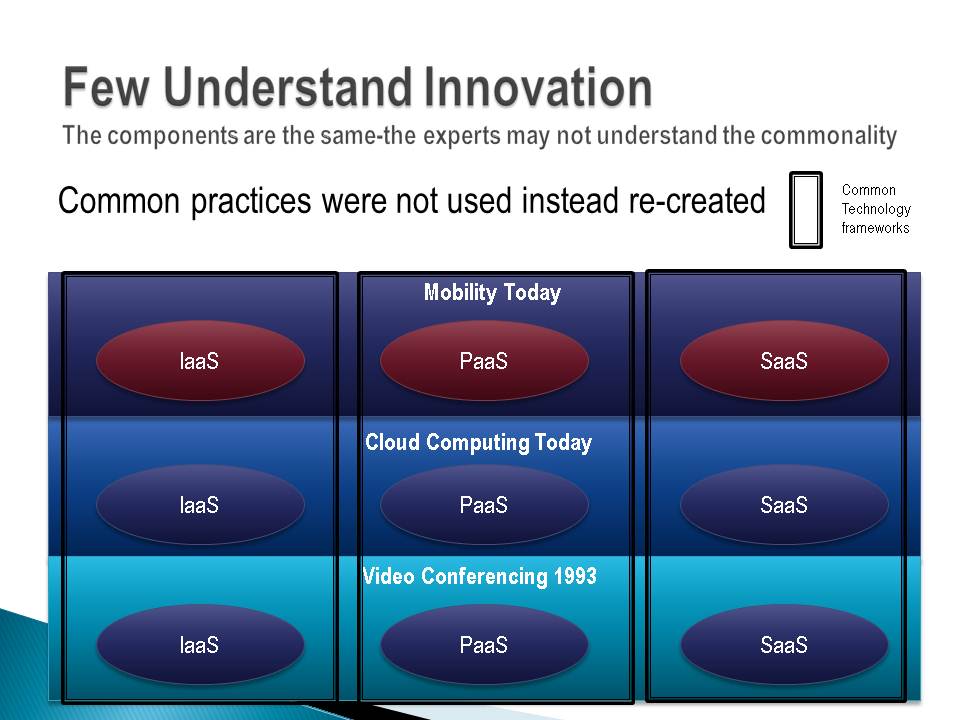 Few Understand Innovation
The components are the same-the experts may not understand the commonality

Common practices were not used instead re-created

Common Technology frameworks

Mobility Today

IaaS PaaS SaaS

Cloud Computing Today

IaaS PaaS SaaS

Video Conferencing 1993

IaaS PaaS SaaS